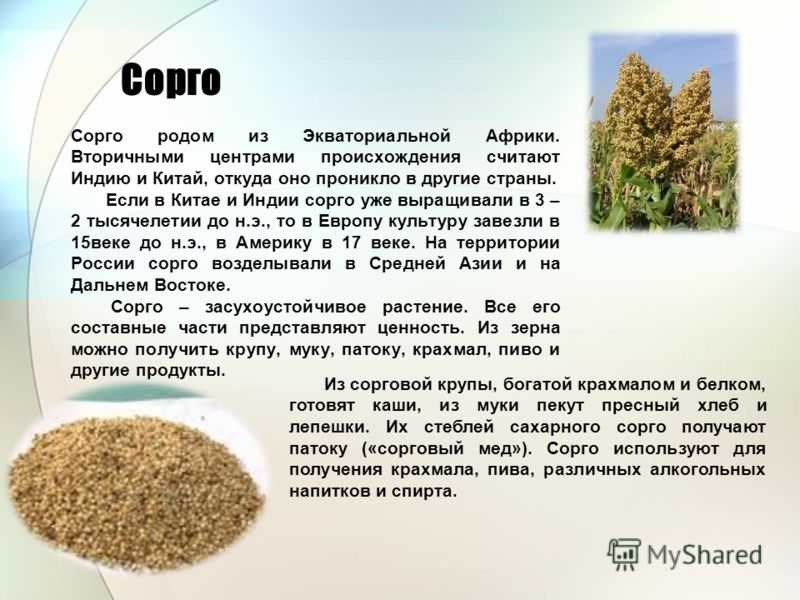 Сорго

Сорго родом из Экваториальной Африки. Вторичными центрами происхождения считают Индию и Китай, откуда оно проникло в другие страны.

Если в Китае и Индии сорго уже выращивали в 3 – 2 тысячелетии до н.э., то в Европу культуру завезли в 15веке до н.э., в Америку в 17 веке. На территории России сорго возделывали в Средней Азии и на Дальнем Востоке.

Сорго – засухоустойчивое растение. Все его составные части представляют ценность. Из зерна можно получить крупу, муку, патоку, крахмал, пиво и другие продукты.

Из сорговой крупы, богатой крахмалом и белком, готовят каши, из муки пекут пресный хлеб и лепешки. Их стеблей сахарного сорго получают патоку («сорговый мед»). Сорго используют для получения крахмала, пива, различных алкогольных напитков и спирта.

MyShared